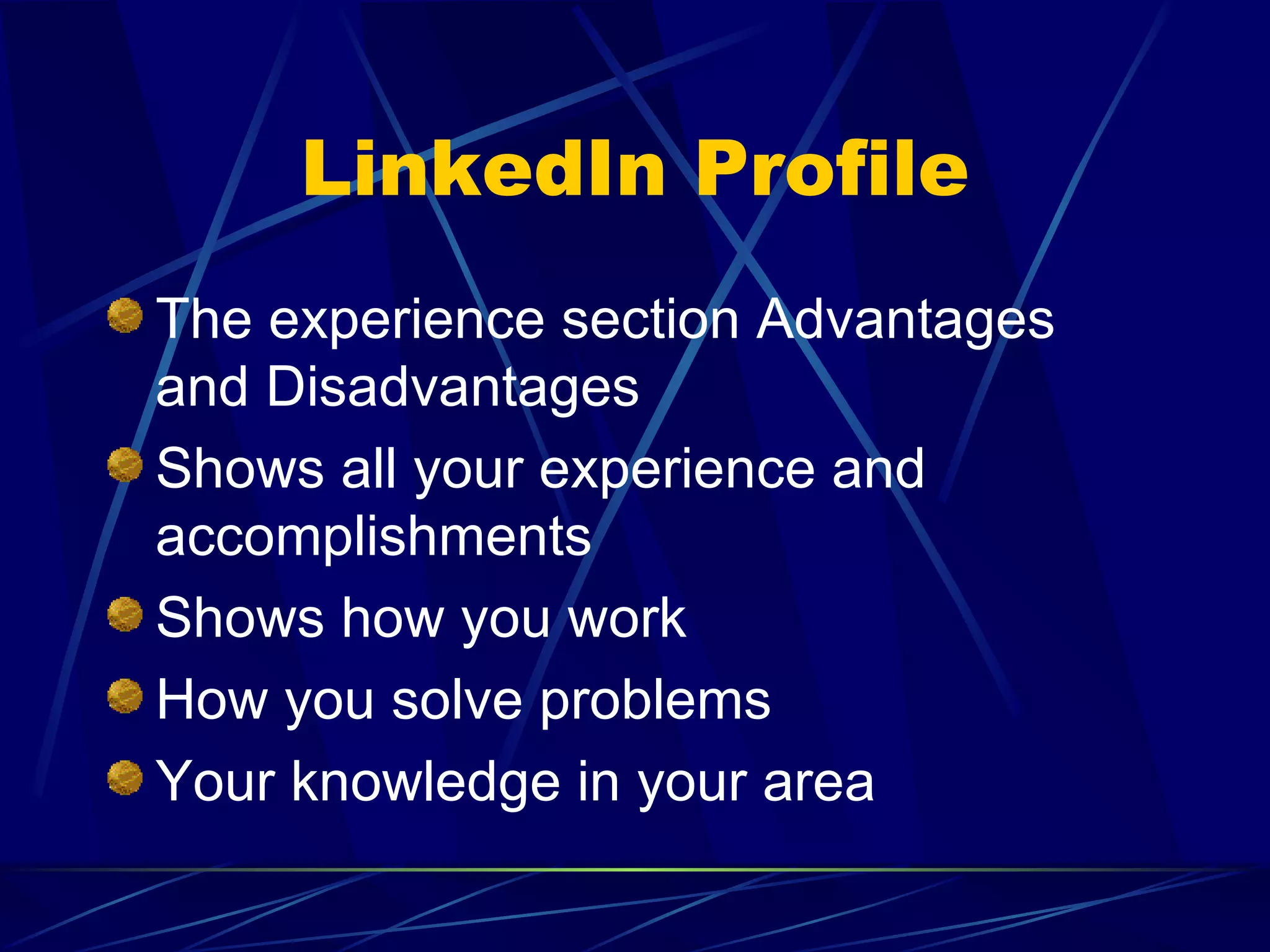 LinkedIn Profile

The experience section Advantages and Disadvantages

Shows all your experience and accomplishments

Shows how you work

How you solve problems

Your knowledge in your area